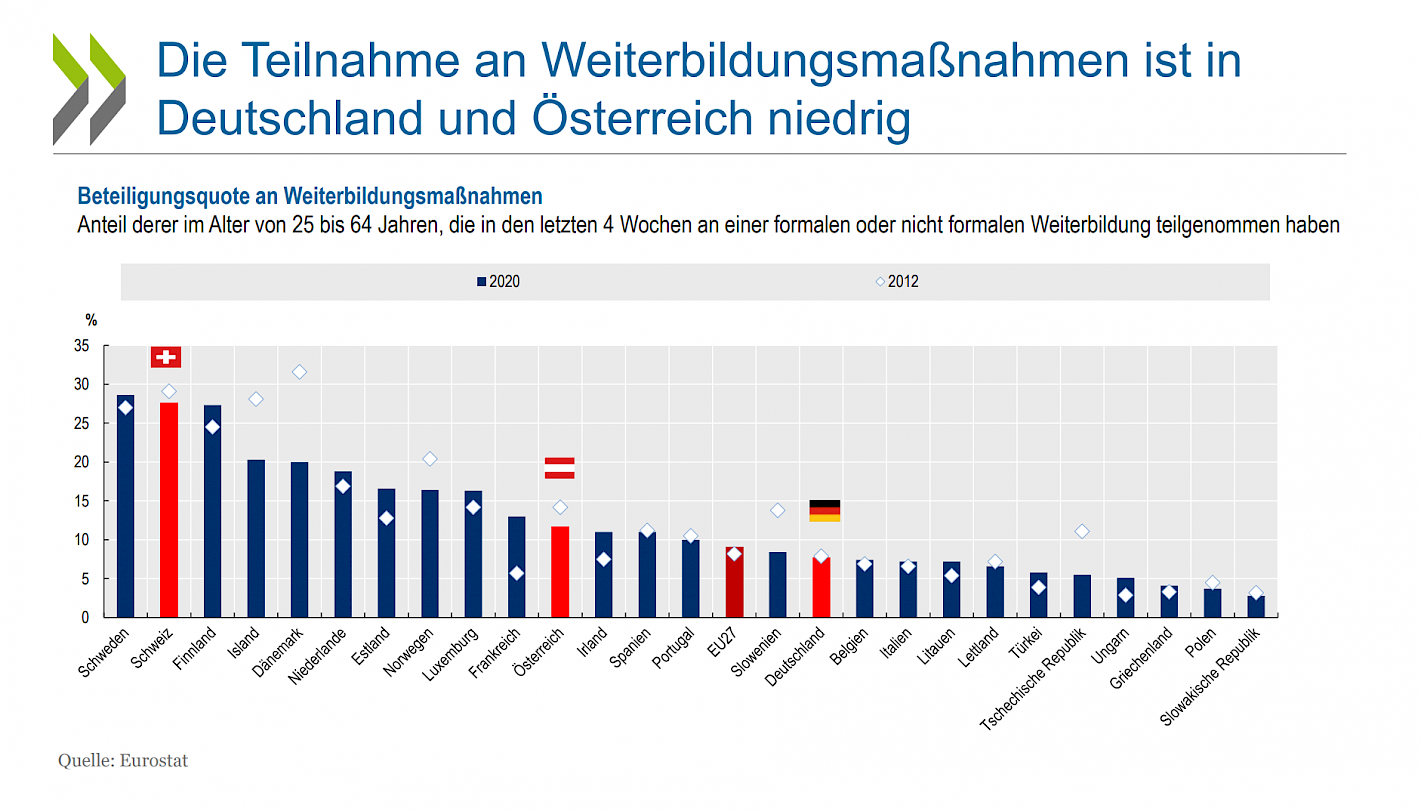 Die Teilnahme an Weiterbildungsmaßnahmen ist in Deutschland und Österreich niedrig

Beteiligungsquote an Weiterbildungsmaßnahmen
Anteil derer im Alter von 25 bis 64 Jahren, die in den letzten 4 Wochen an einer formalen oder nicht formalen Weiterbildung teilgenommen haben

2020
2012

%
35
30
25
20
15
10
5
0

Schweden
Schweiz
Finnland
Island
Dänemark
Niederlande
Estland
Norwegen
Luxemburg
Frankreich
Österreich
Irland
Spanien
Portugal
EU27
Slowenien
Deutschland
Belgien
Italien
Litauen
Lettland
Türkei
Tschechische Republik
Ungarn
Griechenland
Polen
Slowakische Republik

Quelle: Eurostat